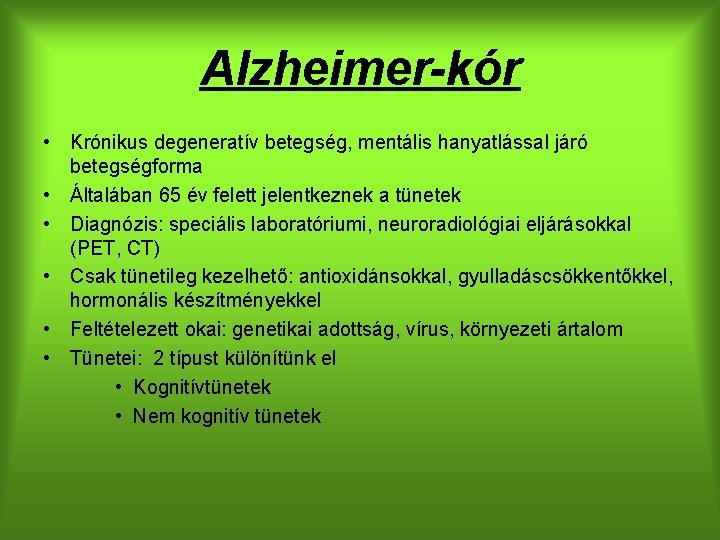 Alzheimer-kór

• Krónikus degeneratív betegség, mentális hanyatlással járó betegségforma
• Általában 65 év felett jelentkeznek a tünetek
• Diagnózis: speciális laboratóriumi, neuroradiológiai eljárásokkal (PET, CT)
• Csak tünetileg kezelhető: antioxidánsokkal, gyulladáscsökkentőkkel, hormonális készítményekkel
• Feltételezett okai: genetikai adottság, vírus, környezeti ártalom
• Tünetei: 2 típust különítünk el
• Kognitívtünetek
• Nem kognitív tünetek